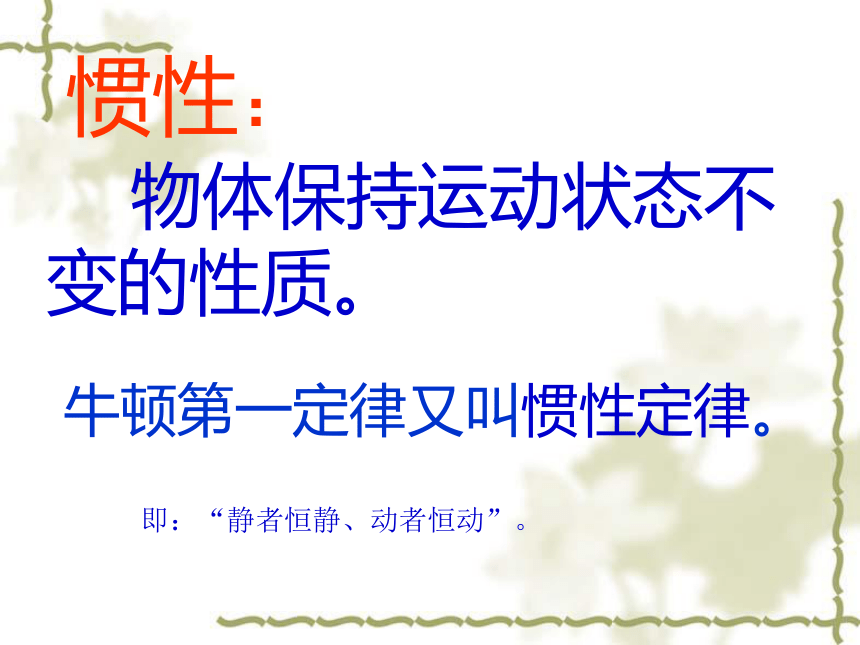 惯性：

物体保持运动状态不变的性质。

牛顿第一定律又叫惯性定律。

即：“静者恒静、动者恒动”。